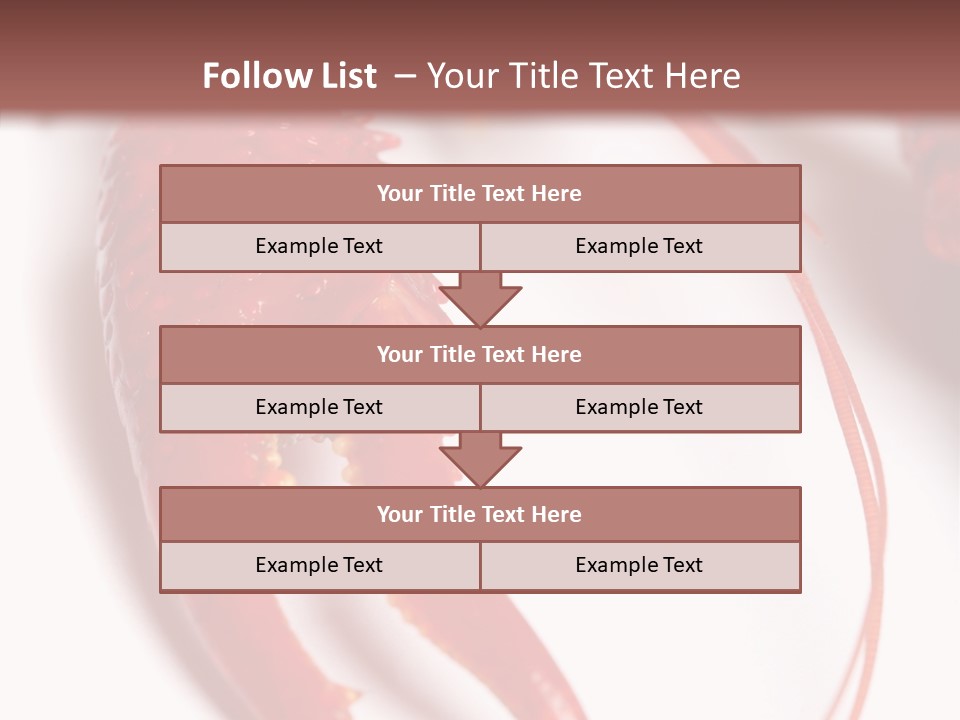 Follow List – Your Title Text Here

Your Title Text Here

Example Text

Example Text

Your Title Text Here

Example Text

Example Text

Your Title Text Here

Example Text

Example Text